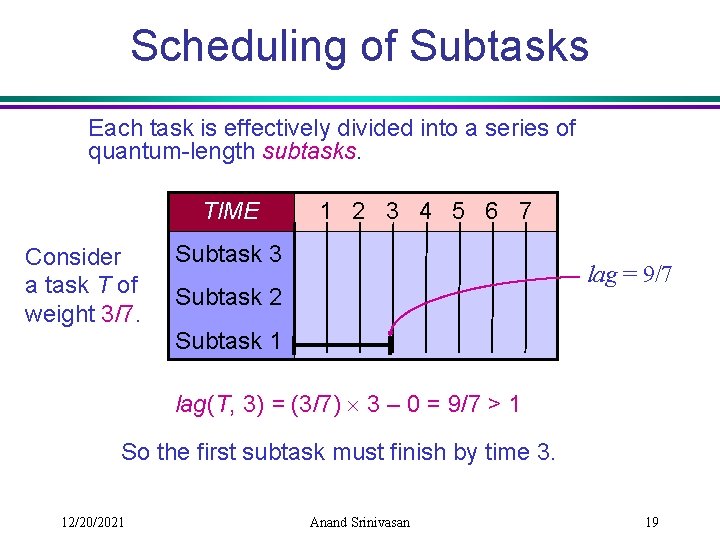 Scheduling of Subtasks

Each task is effectively divided into a series of quantum-length subtasks.

Consider a task $T$ of weight 3/7.

| TIME | 1 | 2 | 3 | 4 | 5 | 6 | 7 |
|---|---|---|---|---|---|---|---|
| Subtask 3 | | | | | | | |
| Subtask 2 | | | | | | | |
| Subtask 1 | | | | | | | |

$lag = 9/7$

$lag(T, 3) = (3/7) \times 3 - 0 = 9/7 > 1$

So the first subtask must finish by time 3.

12/20/2021 Anand Srinivasan 19